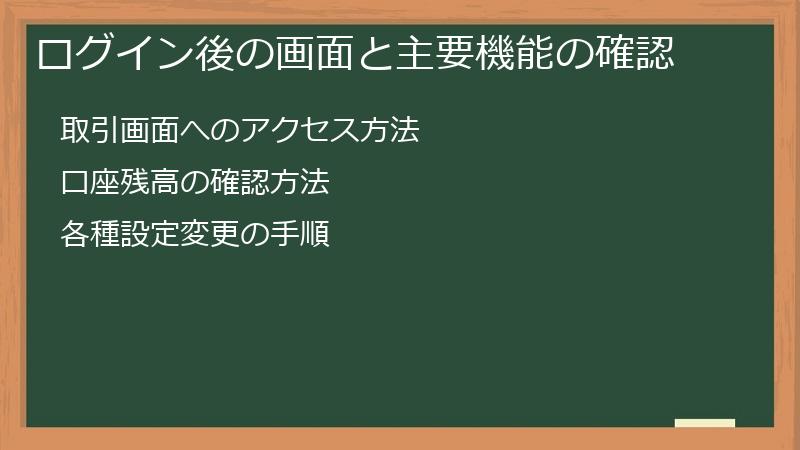 ログイン後の画面と主要機能の確認

取引画面へのアクセス方法

口座残高の確認方法

各種設定変更の手順